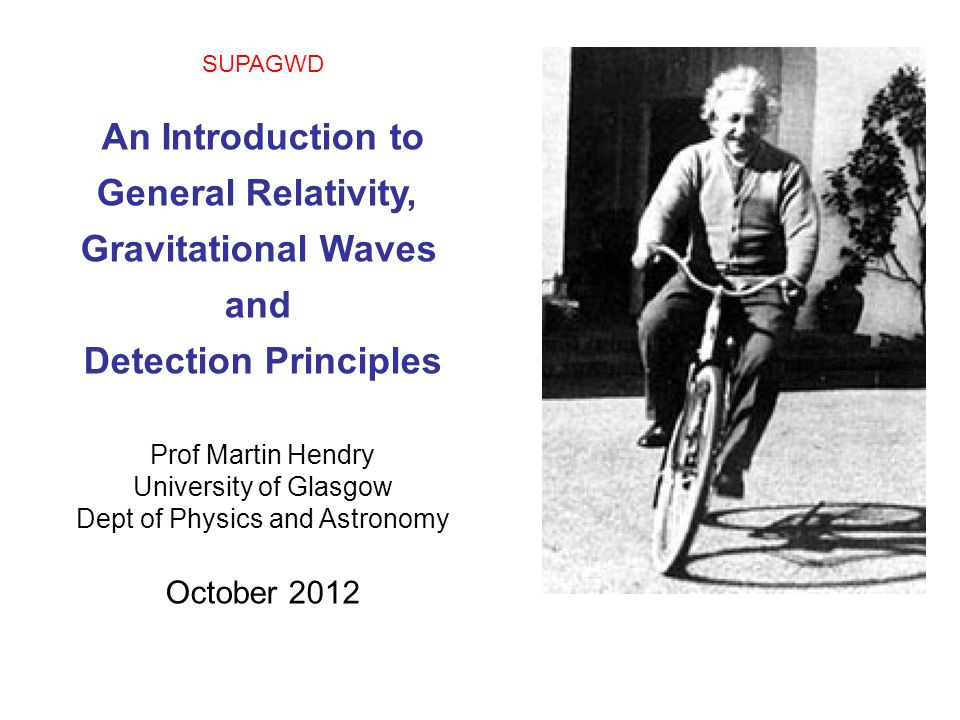 SUPAGWD

An Introduction to General Relativity, Gravitational Waves and Detection Principles

Prof Martin Hendry
University of Glasgow
Dept of Physics and Astronomy

October 2012